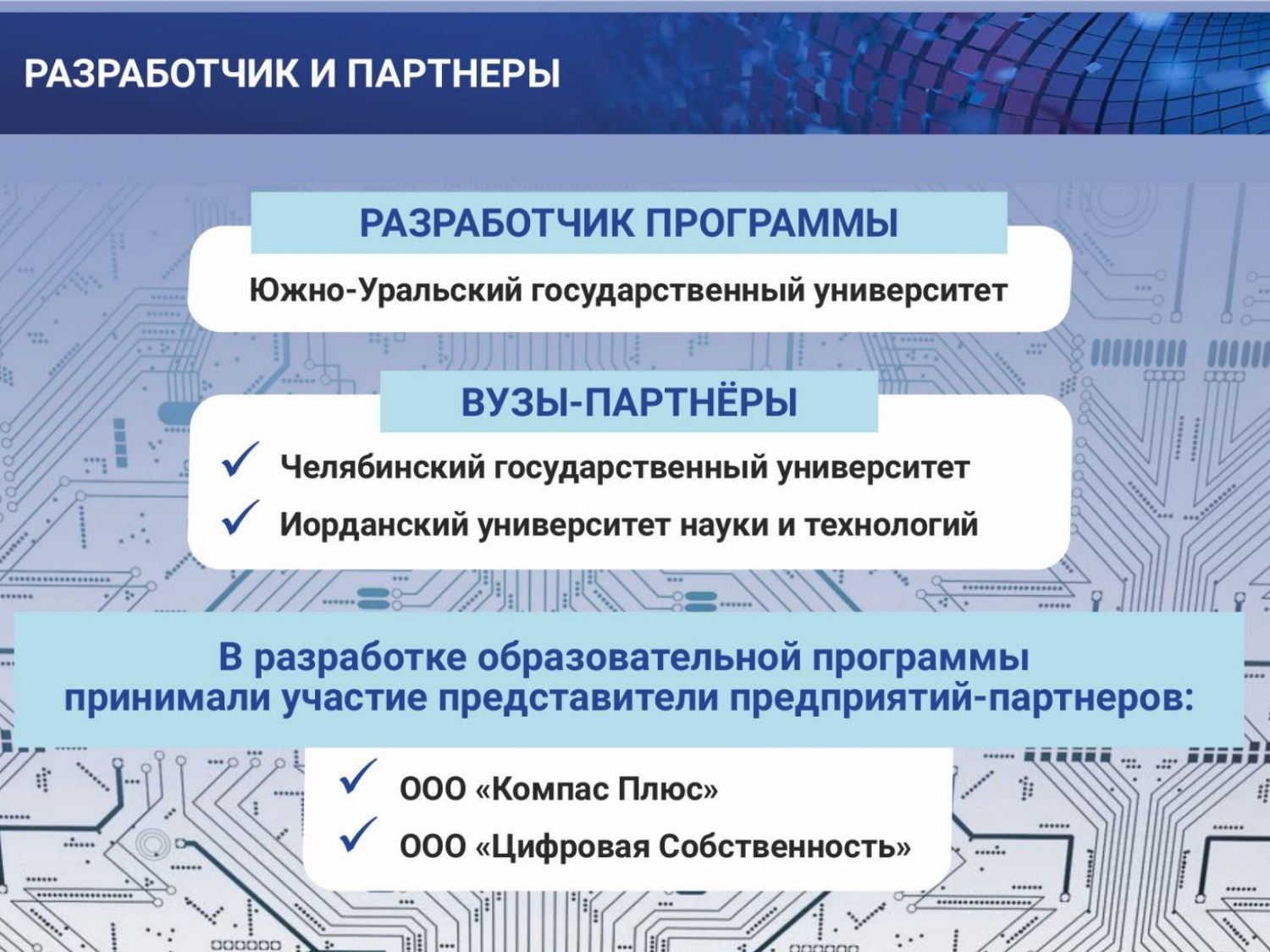 РАЗРАБОТЧИК И ПАРТНЕРЫ

РАЗРАБОТЧИК ПРОГРАММЫ

Южно-Уральский государственный университет

ВУЗЫ-ПАРТНЁРЫ

✓ Челябинский государственный университет
✓ Иорданский университет науки и технологий

В разработке образовательной программы принимали участие представители предприятий-партнеров:

✓ ООО «Компас Плюс»
✓ ООО «Цифровая Собственность»